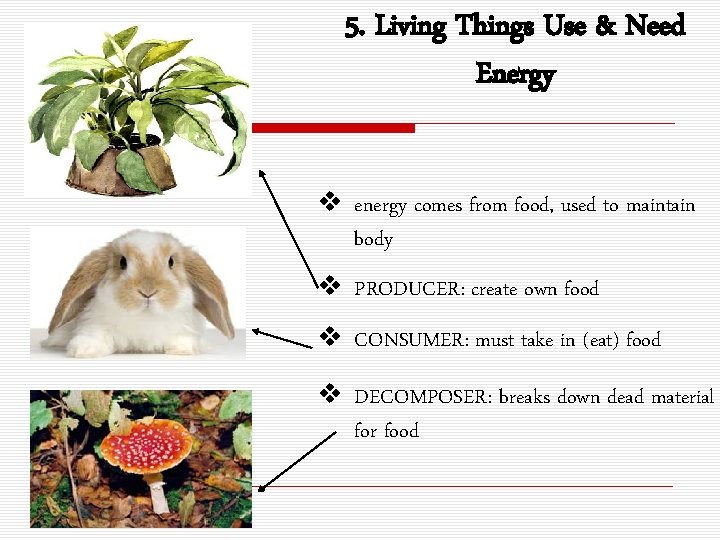 5. Living Things Use & Need Energy

❖ energy comes from food, used to maintain body

❖ PRODUCER: create own food

❖ CONSUMER: must take in (eat) food

❖ DECOMPOSER: breaks down dead material for food